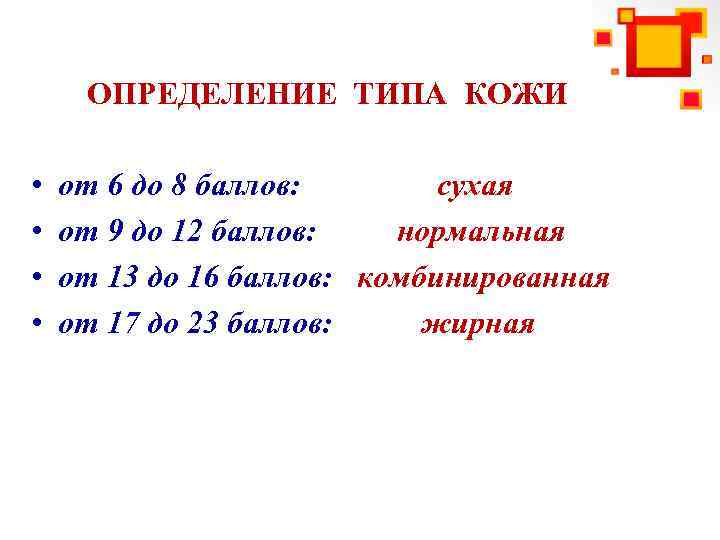 ОПРЕДЕЛЕНИЕ ТИПА КОЖИ

• от 6 до 8 баллов: сухая
• от 9 до 12 баллов: нормальная
• от 13 до 16 баллов: комбинированная
• от 17 до 23 баллов: жирная